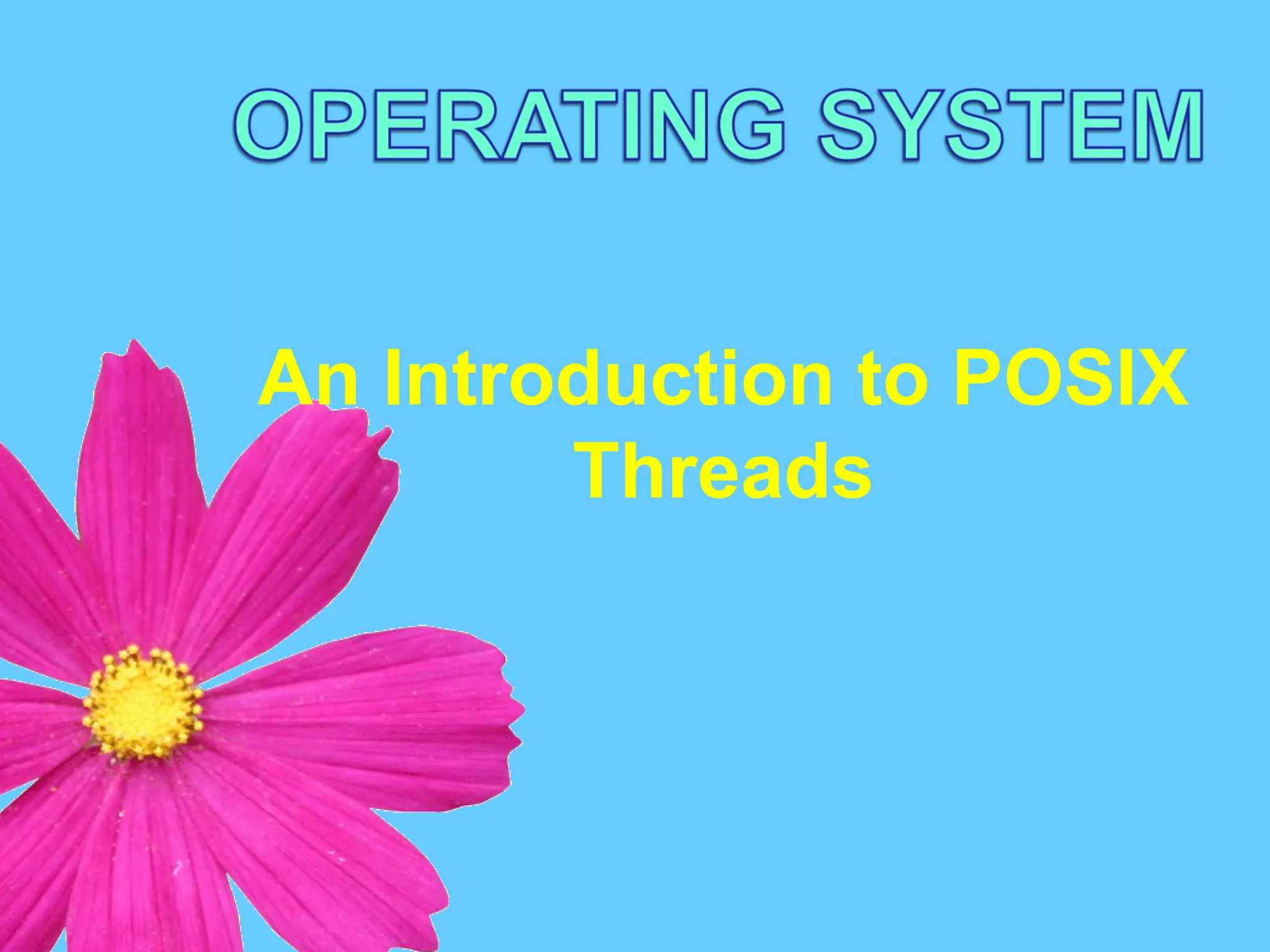 OPERATING SYSTEM

An Introduction to POSIX Threads